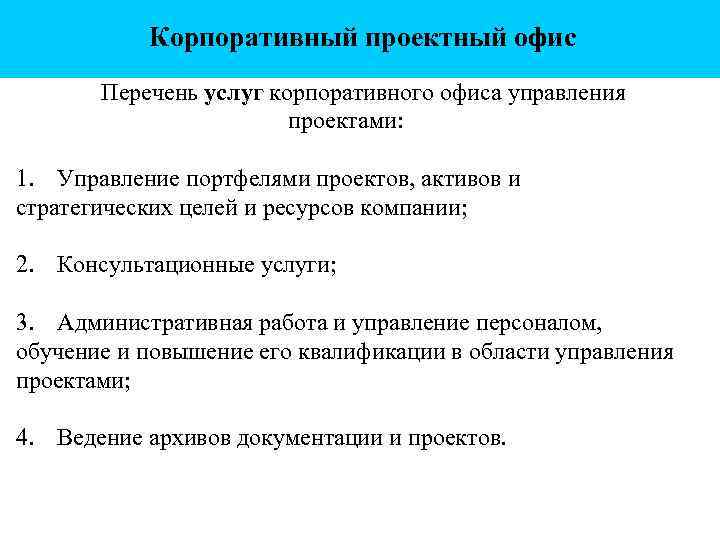 Корпоративный проектный офис

Перечень услуг корпоративного офиса управления проектами:

1. Управление портфелями проектов, активов и стратегических целей и ресурсов компании;

2. Консультационные услуги;

3. Административная работа и управление персоналом, обучение и повышение его квалификации в области управления проектами;

4. Ведение архивов документации и проектов.